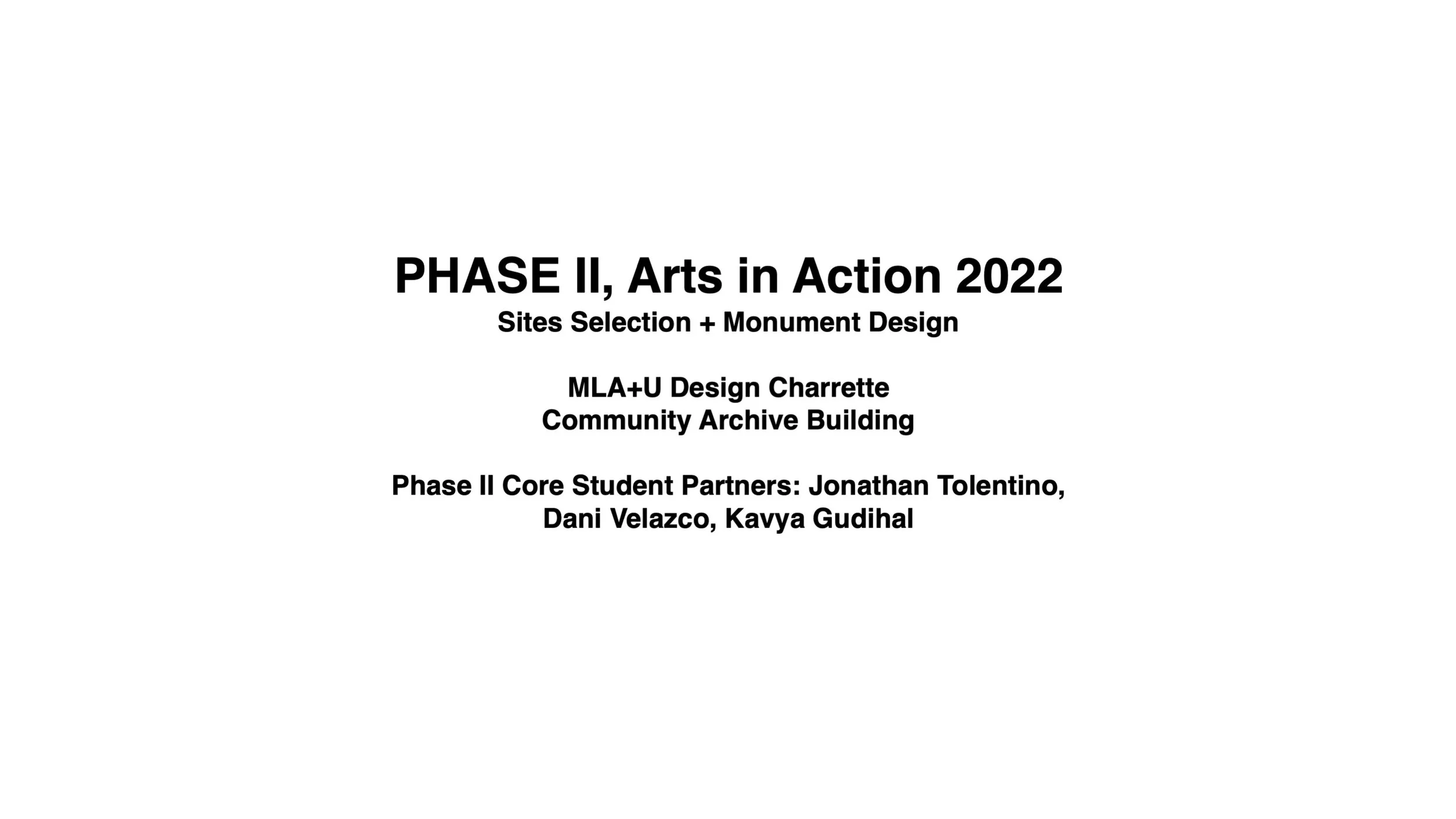 PHASE II, Arts in Action 2022
Sites Selection + Monument Design

MLA+U Design Charrette
Community Archive Building

Phase II Core Student Partners: Jonathan Tolentino, Dani Velazco, Kavya Gudihal